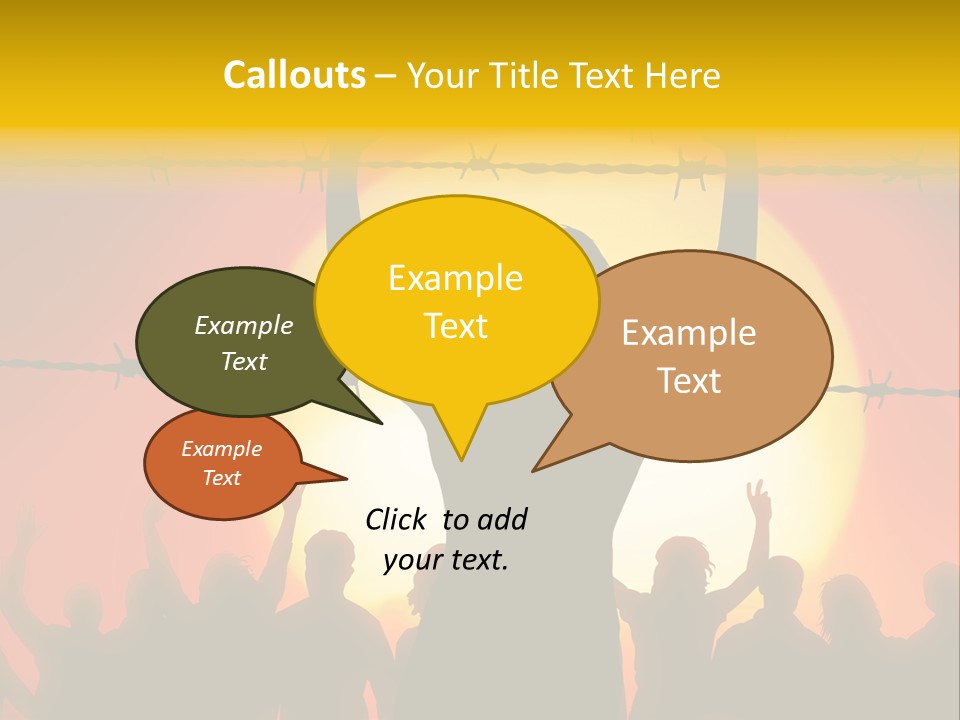 Callouts – Your Title Text Here

Example Text

Example Text

Example Text

Example Text

Click to add your text.